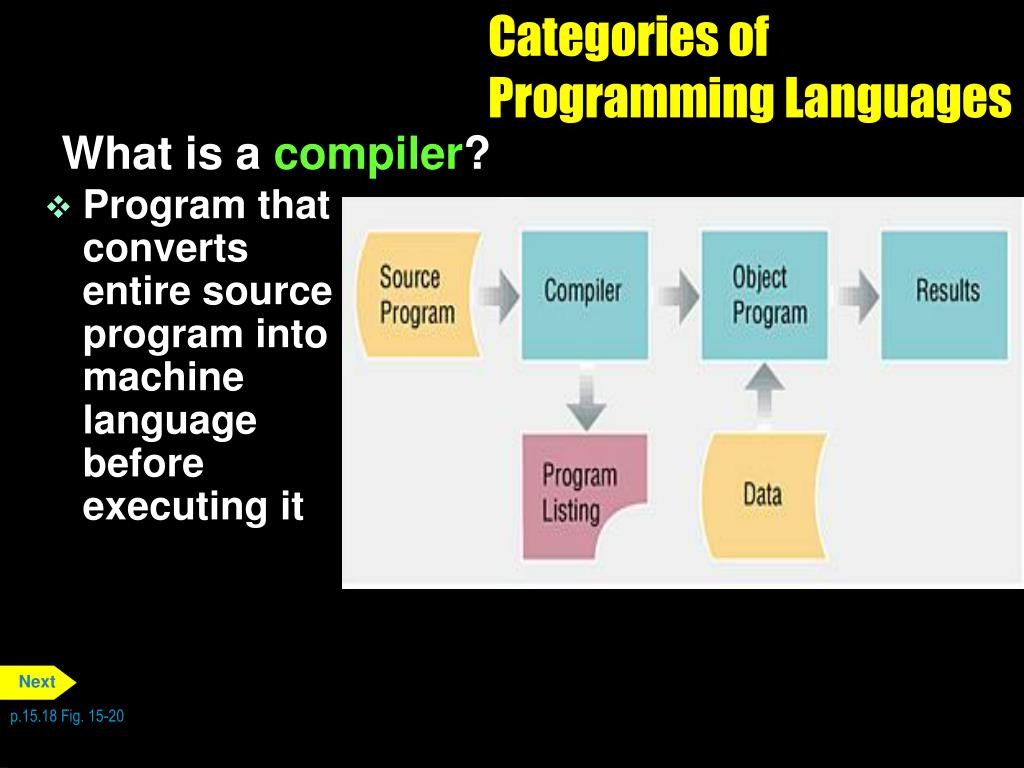 Categories of Programming Languages

What is a compiler?

❖ Program that converts entire source program into machine language before executing it

Source Program

Compiler

Object Program

Results

Program Listing

Data

Next

p.15.18 Fig. 15-20